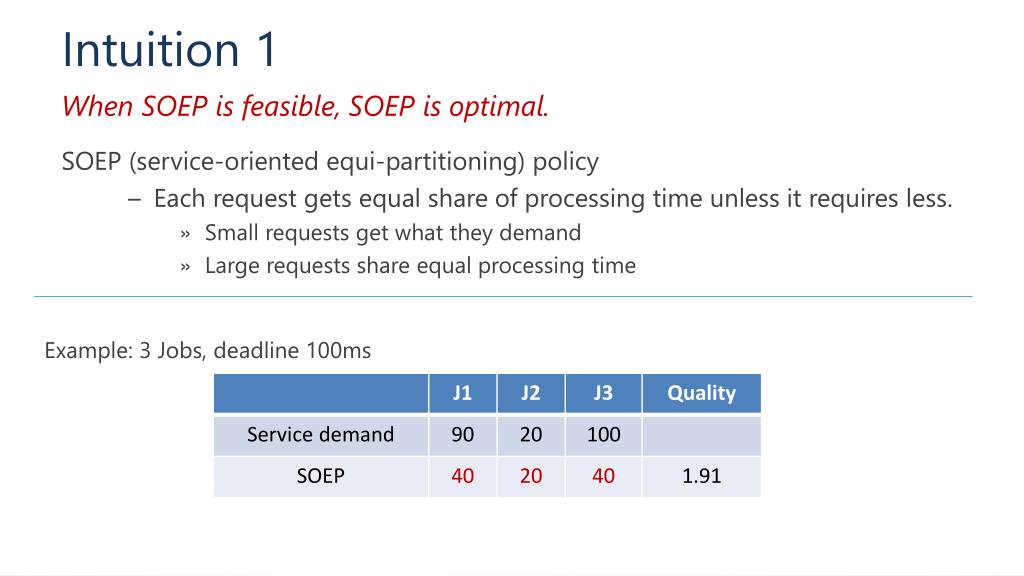 Intuition 1

When SOEP is feasible, SOEP is optimal.

SOEP (service-oriented equi-partitioning) policy

– Each request gets equal share of processing time unless it requires less.

» Small requests get what they demand

» Large requests share equal processing time

Example: 3 Jobs, deadline 100ms

| | J1 | J2 | J3 | Quality |
|---|---|---|---|---|
| Service demand | 90 | 20 | 100 | |
| SOEP | 40 | 20 | 40 | 1.91 |